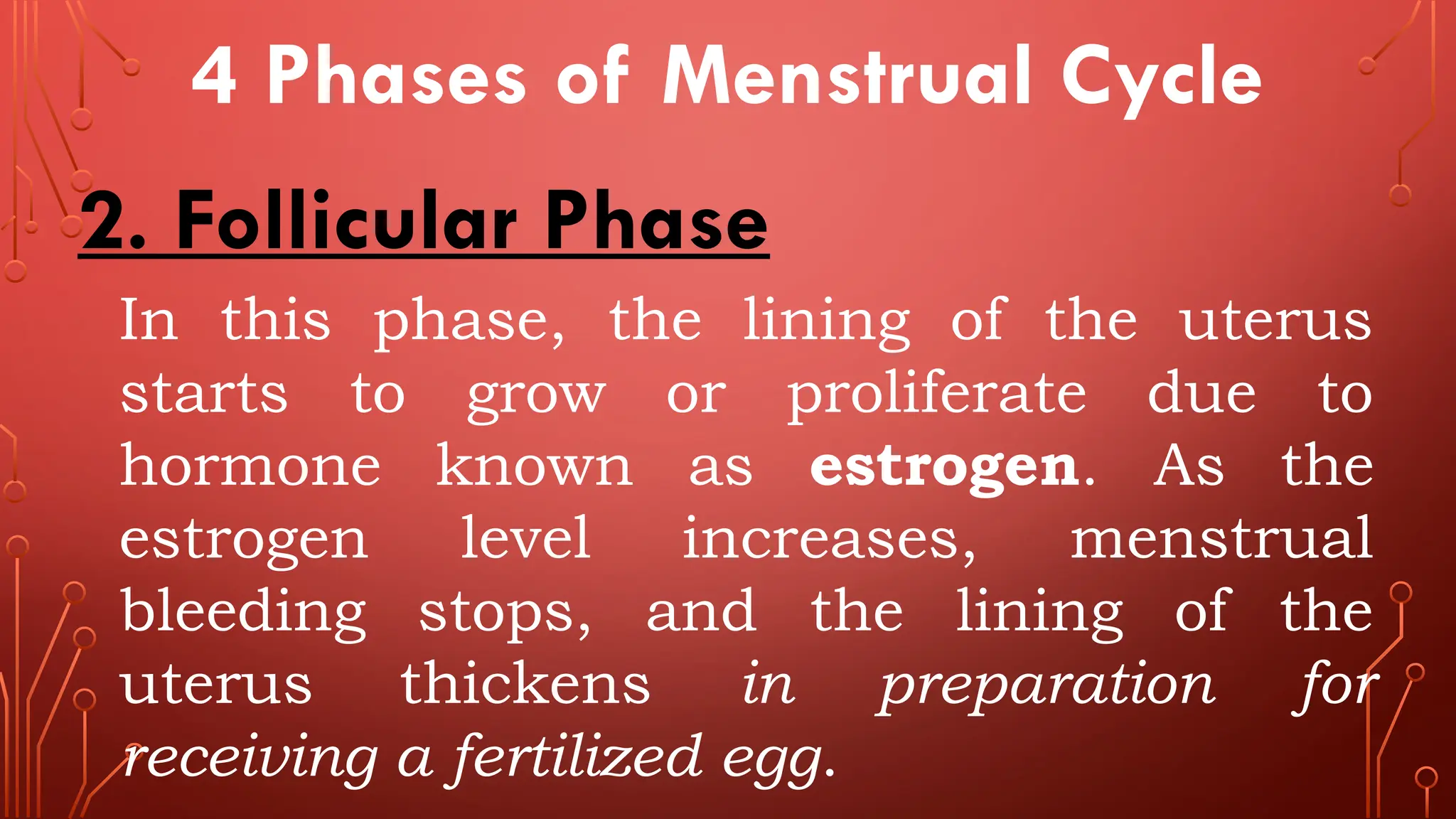 4 Phases of Menstrual Cycle

2. Follicular Phase

In this phase, the lining of the uterus starts to grow or proliferate due to hormone known as estrogen. As the estrogen level increases, menstrual bleeding stops, and the lining of the uterus thickens in preparation for receiving a fertilized egg.